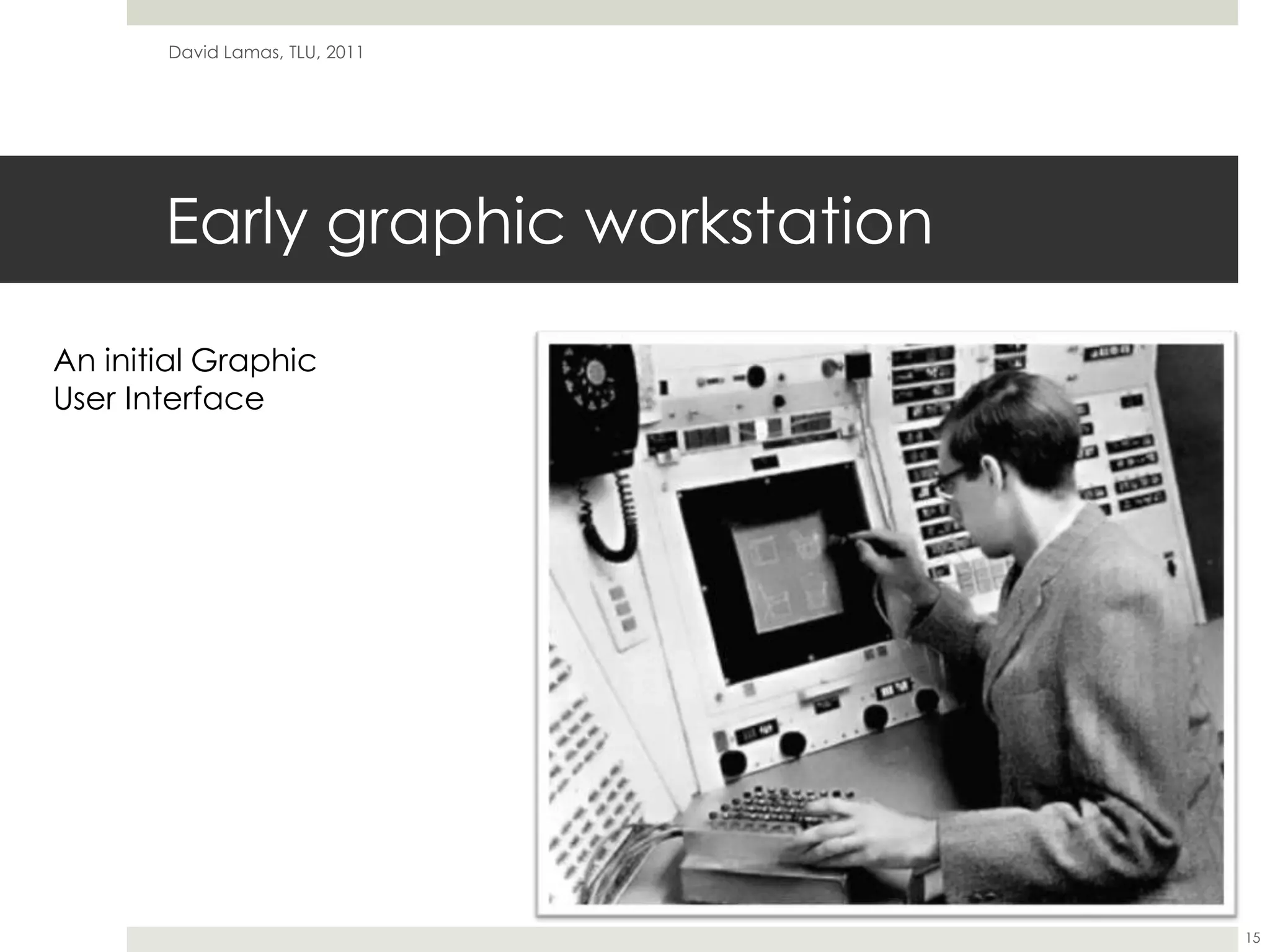 David Lamas, TLU, 2011

Early graphic workstation

An initial Graphic User Interface

15